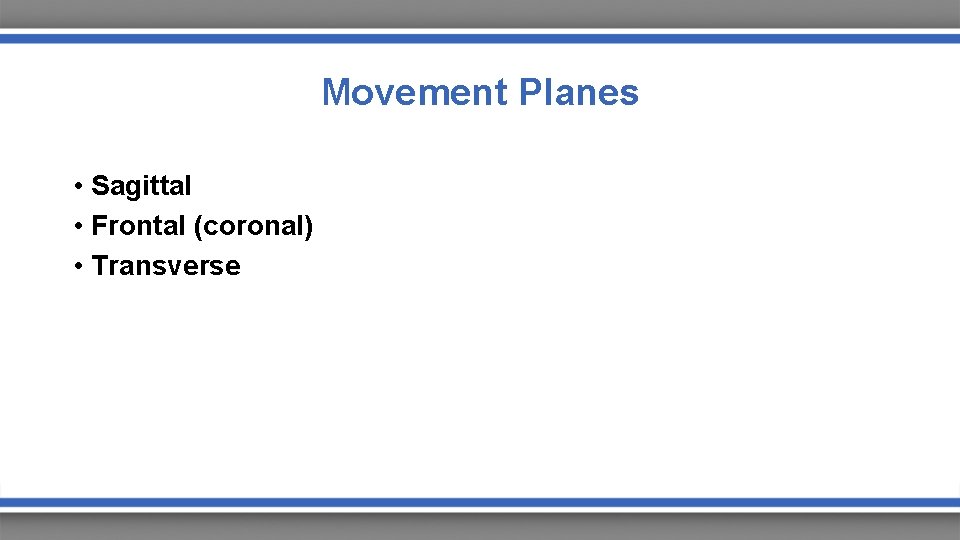 Movement Planes

• Sagittal
• Frontal (coronal)
• Transverse